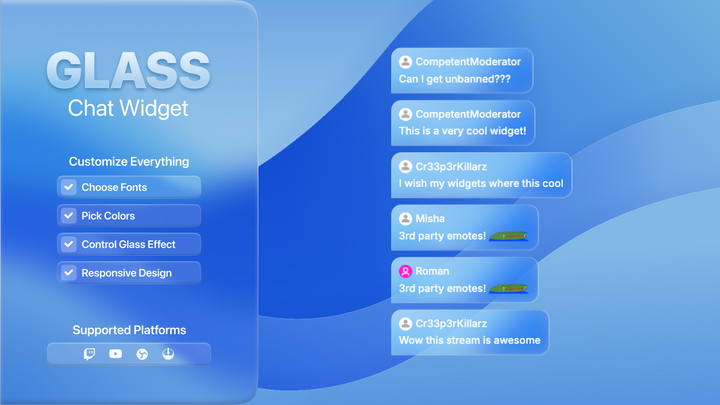 GLASS
Chat Widget

Customize Everything
Choose Fonts
Pick Colors
Control Glass Effect
Responsive Design

Supported Platforms

CompetentModerator
Can I get unbanned???

CompetentModerator
This is a very cool widget!

Cr33p3rKillarz
I wish my widgets where this cool

Misha
3rd party emotes!

Roman
3rd party emotes!

Cr33p3rKillarz
Wow this stream is awesome